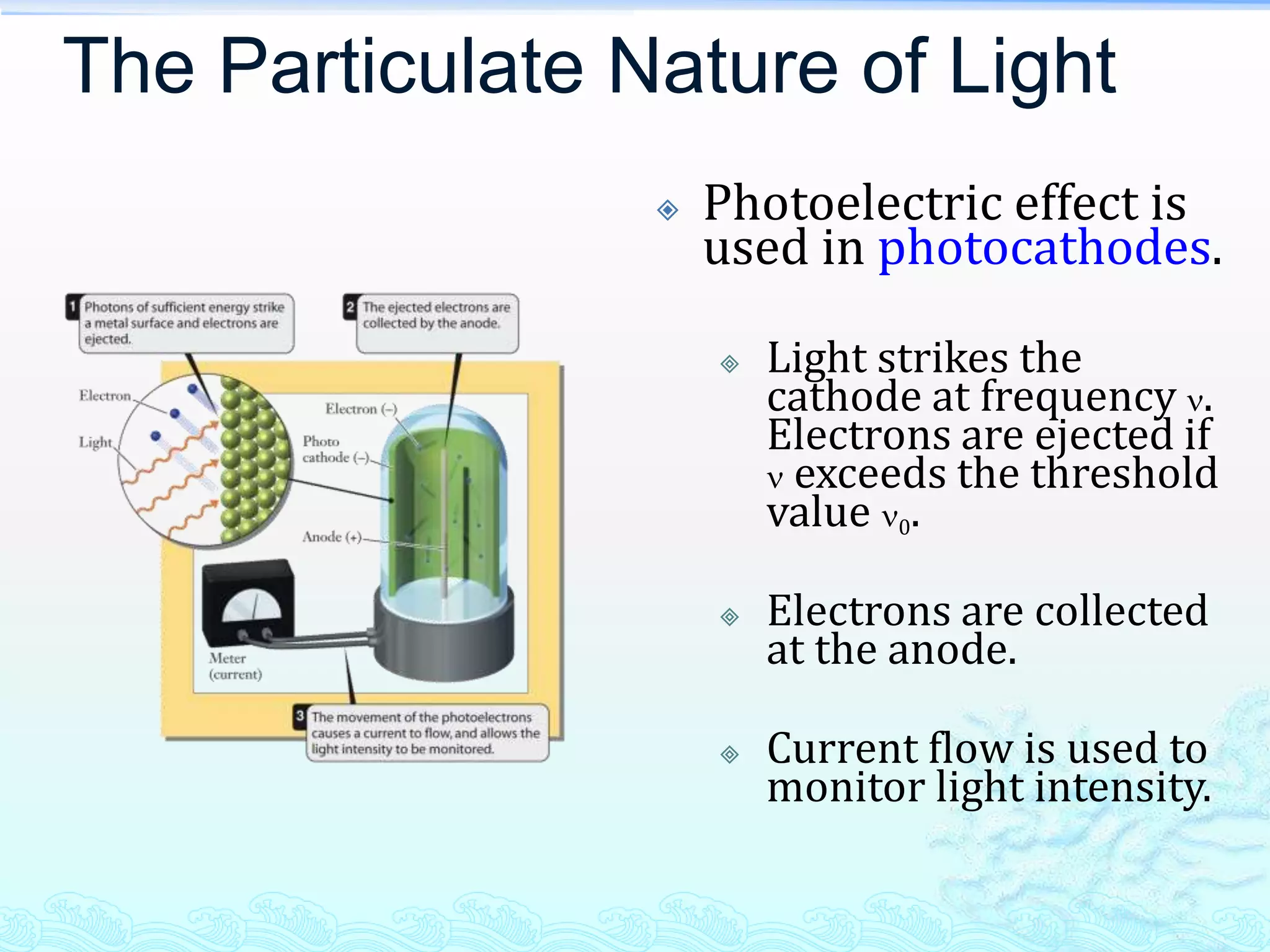 The Particulate Nature of Light

1 Photons of sufficient energy strike a metal surface and electrons are ejected.

2 The ejected electrons are collected by the anode.

Electron

Light

Electron (–)

Photo cathode (–)

Anode (+)

Meter (current)

3 The movement of the photoelectrons causes a current to flow, and allows the light intensity to be monitored.

Photoelectric effect is used in photocathodes.

Light strikes the cathode at frequency $\nu$. Electrons are ejected if $\nu$ exceeds the threshold value $\nu_0$.

Electrons are collected at the anode.

Current flow is used to monitor light intensity.